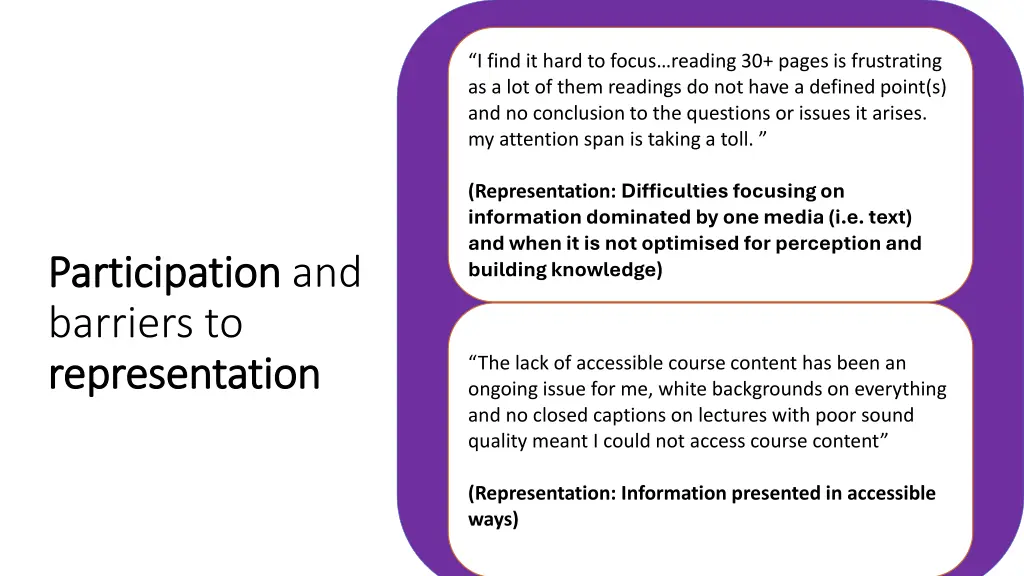 Participation and barriers to representation

“I find it hard to focus…reading 30+ pages is frustrating as a lot of them readings do not have a defined point(s) and no conclusion to the questions or issues it arises. my attention span is taking a toll. ”

(Representation: Difficulties focusing on information dominated by one media (i.e. text) and when it is not optimised for perception and building knowledge)

“The lack of accessible course content has been an ongoing issue for me, white backgrounds on everything and no closed captions on lectures with poor sound quality meant I could not access course content”

(Representation: Information presented in accessible ways)